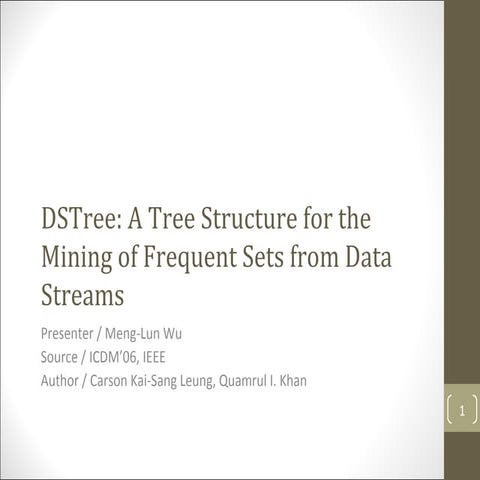 DSTree: A Tree Structure for the Mining of Frequent Sets from Data Streams

Presenter / Meng-Lun Wu
Source / ICDM'06, IEEE
Author / Carson Kai-Sang Leung, Quamrul I. Khan

1